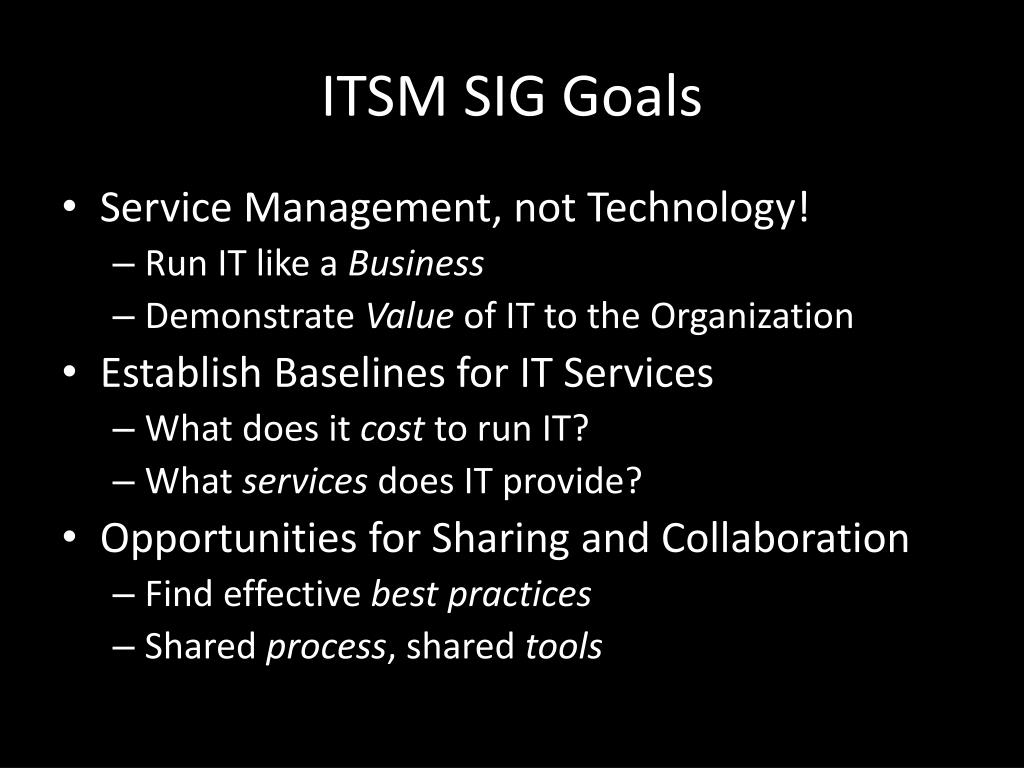 ITSM SIG Goals

• Service Management, not Technology!
– Run IT like a Business
– Demonstrate Value of IT to the Organization
• Establish Baselines for IT Services
– What does it cost to run IT?
– What services does IT provide?
• Opportunities for Sharing and Collaboration
– Find effective best practices
– Shared process, shared tools